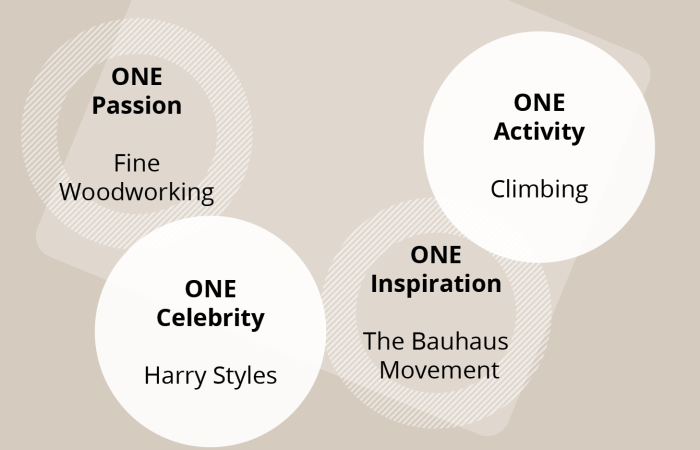 ONE
Passion

Fine Woodworking

ONE
Activity

Climbing

ONE
Celebrity

Harry Styles

ONE
Inspiration

The Bauhaus Movement